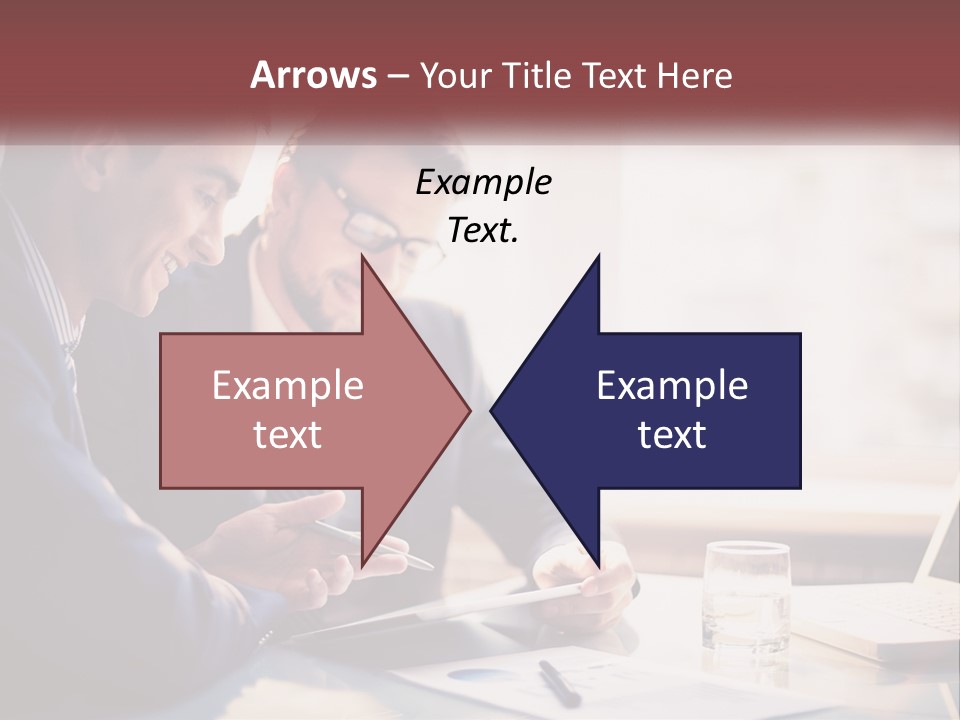 Arrows – Your Title Text Here

Example Text.

Example text

Example text